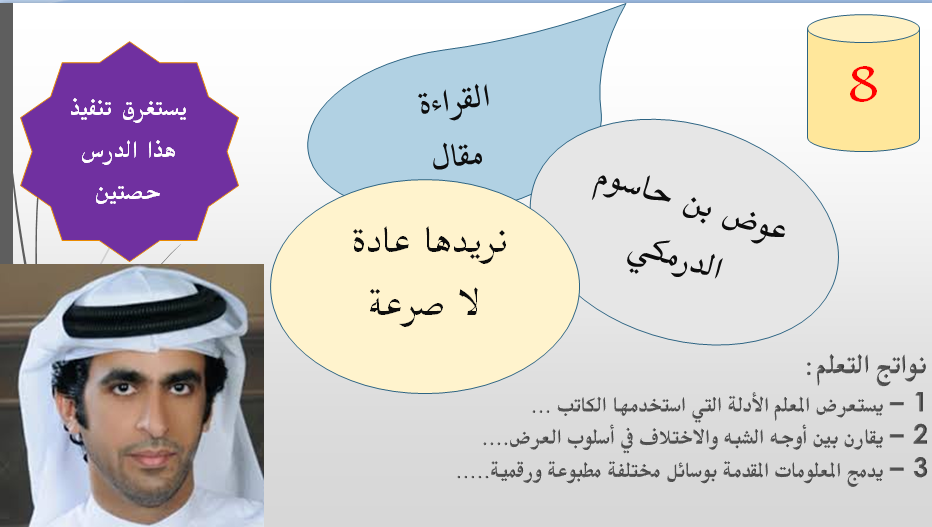 8

يستغرق تنفيذ هذا الدرس حصتين

القراءة
مقال

عوض بن حاسوم الدرمكي

نريدها عادة لا صرعة

نواتج التعلم:
1 – يستعرض المعلم الأدلة التي استخدمها الكاتب ...
2 – يقارن بين أوجه الشبه والاختلاف في أسلوب العرض....
3 – يدمج المعلومات المقدمة بوسائل مختلفة مطبوعة ورقمية.....